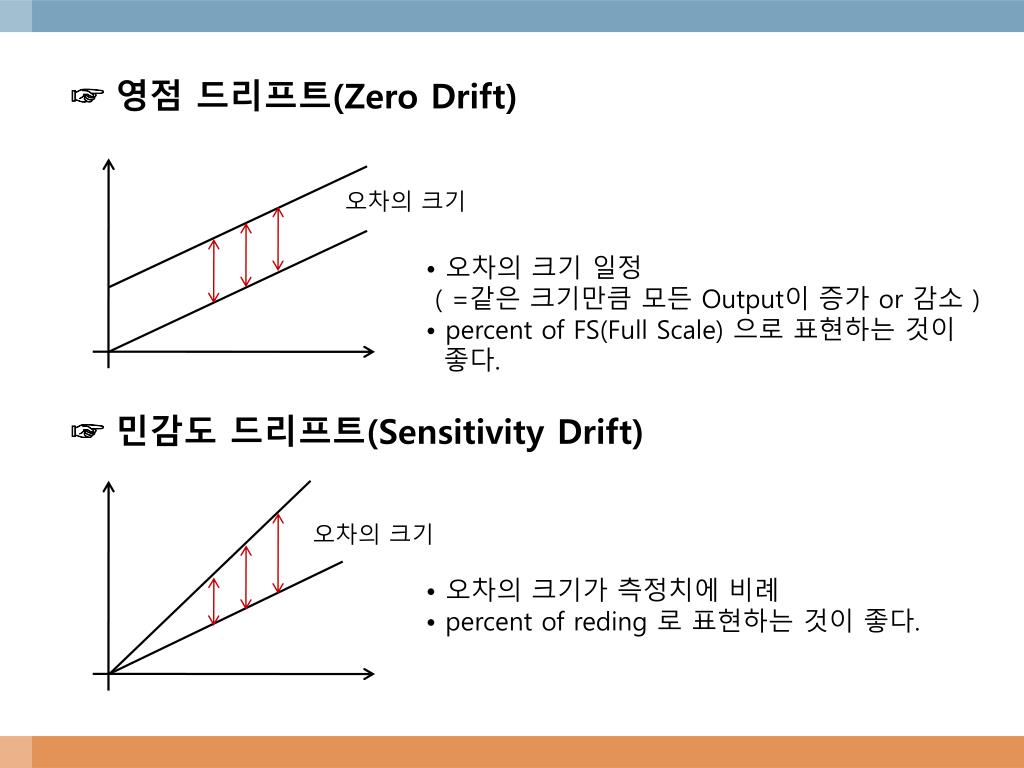 ☞ 영점 드리프트(Zero Drift)

오차의 크기

• 오차의 크기 일정
( =같은 크기만큼 모든 Output이 증가 or 감소 )
• percent of FS(Full Scale) 으로 표현하는 것이 좋다.

☞ 민감도 드리프트(Sensitivity Drift)

오차의 크기

• 오차의 크기가 측정치에 비례
• percent of reding 로 표현하는 것이 좋다.